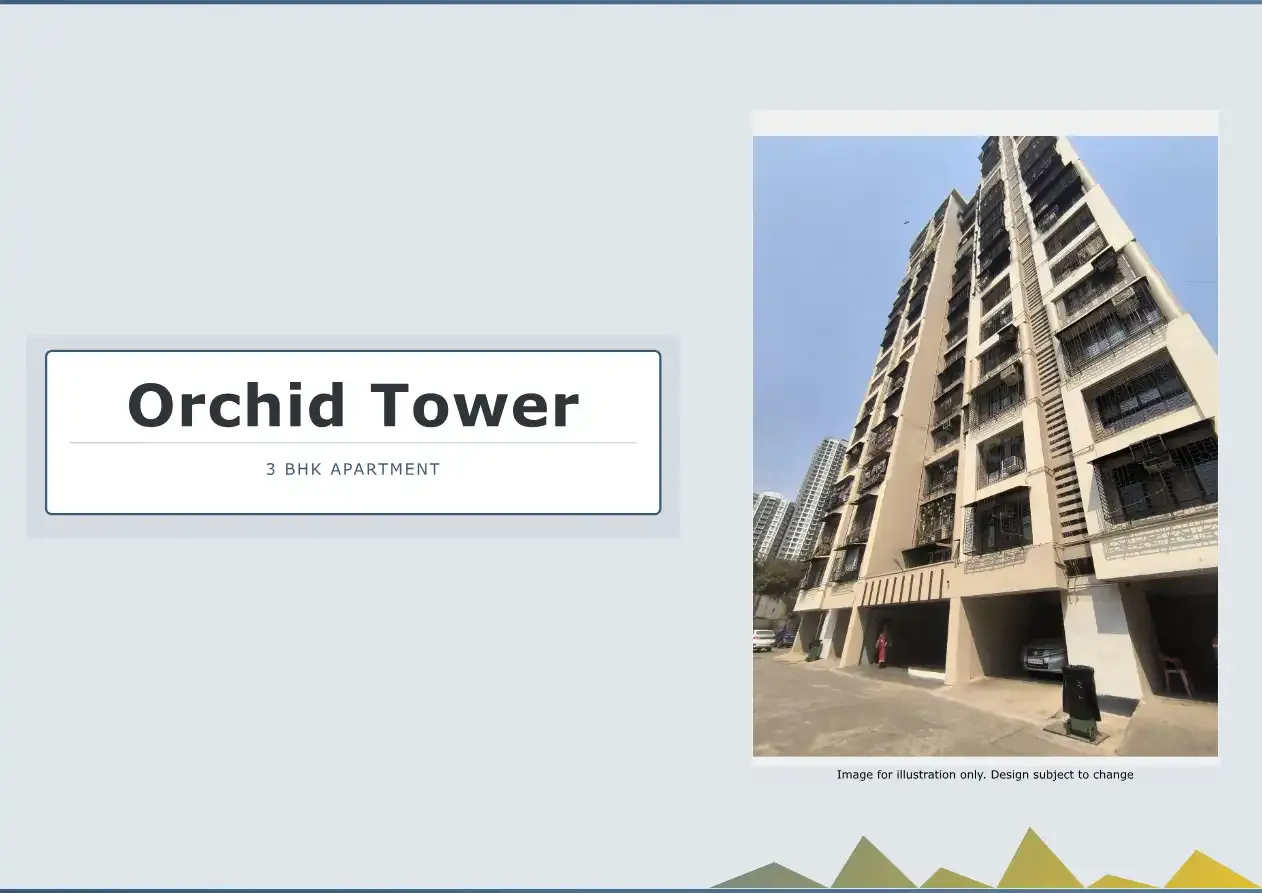 Orchid Tower

3 BHK APARTMENT

Image for illustration only. Design subject to change